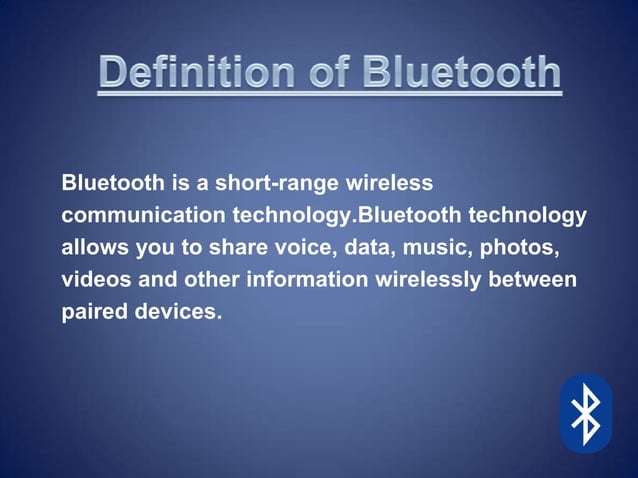 Definition of Bluetooth

Bluetooth is a short-range wireless communication technology.Bluetooth technology allows you to share voice, data, music, photos, videos and other information wirelessly between paired devices.